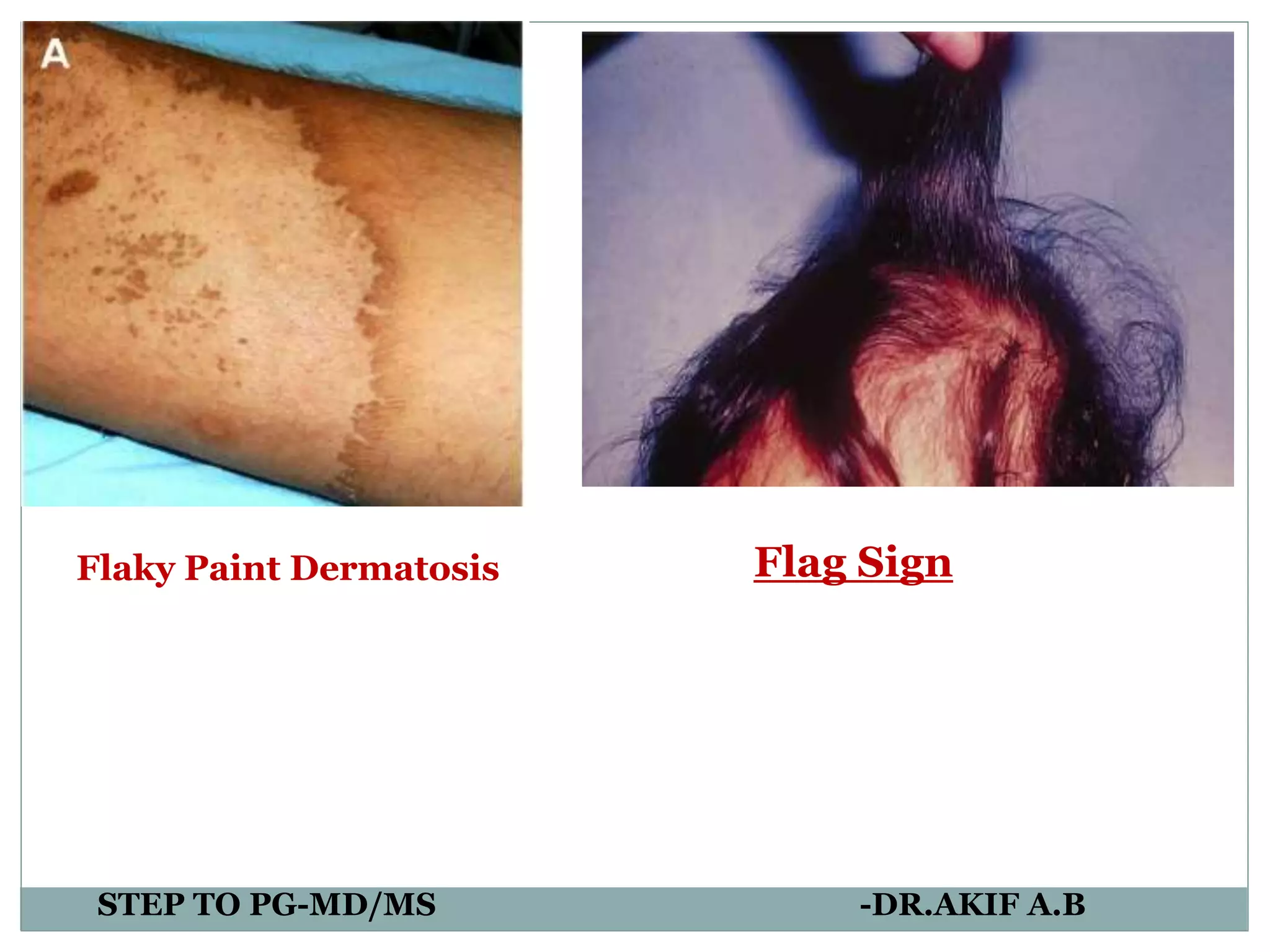 A

Flaky Paint Dermatosis

Flag Sign

STEP TO PG-MD/MS

-DR.AKIF A.B